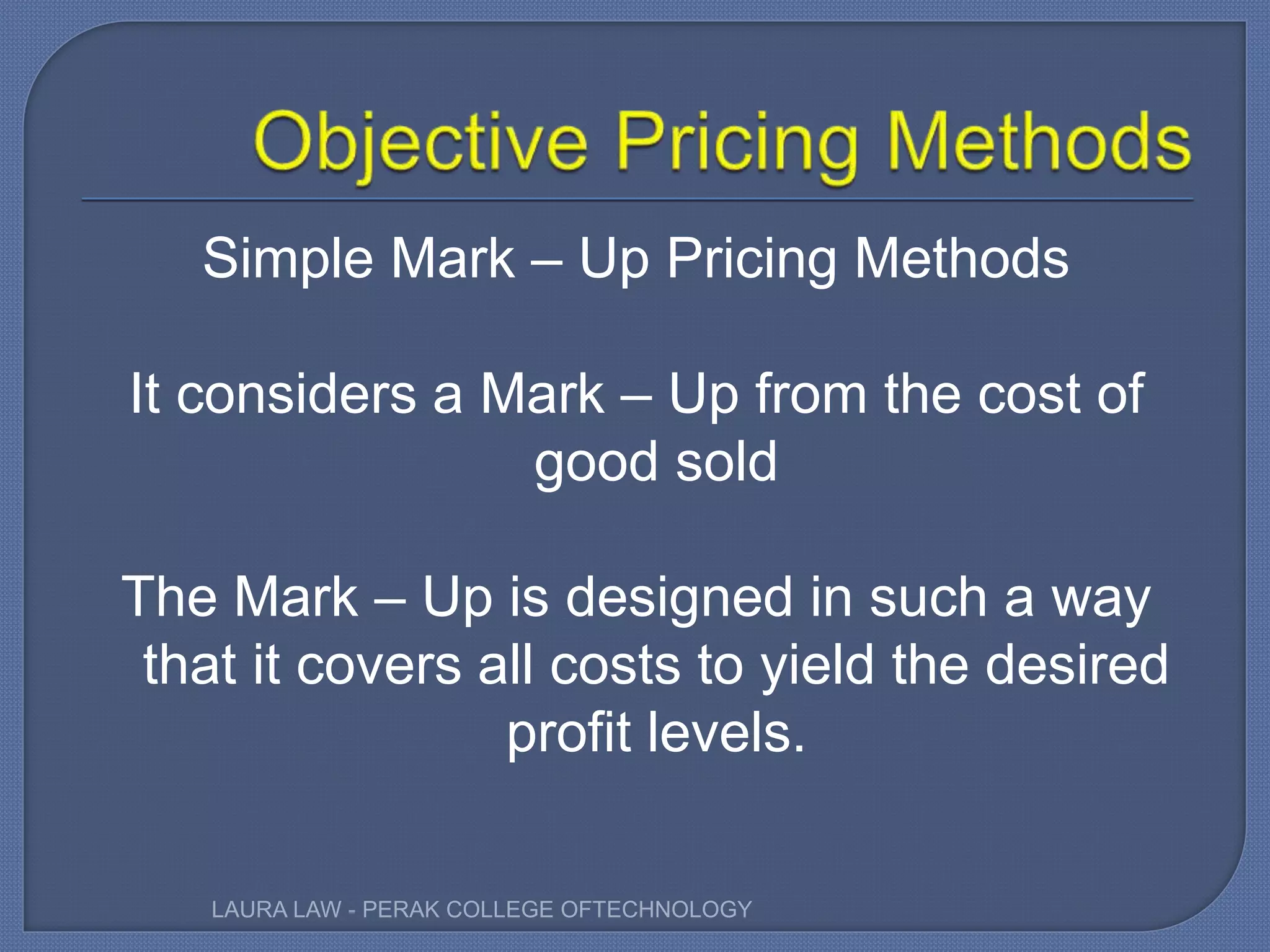 Objective Pricing Methods

Simple Mark – Up Pricing Methods

It considers a Mark – Up from the cost of good sold

The Mark – Up is designed in such a way that it covers all costs to yield the desired profit levels.

LAURA LAW - PERAK COLLEGE OFTECHNOLOGY